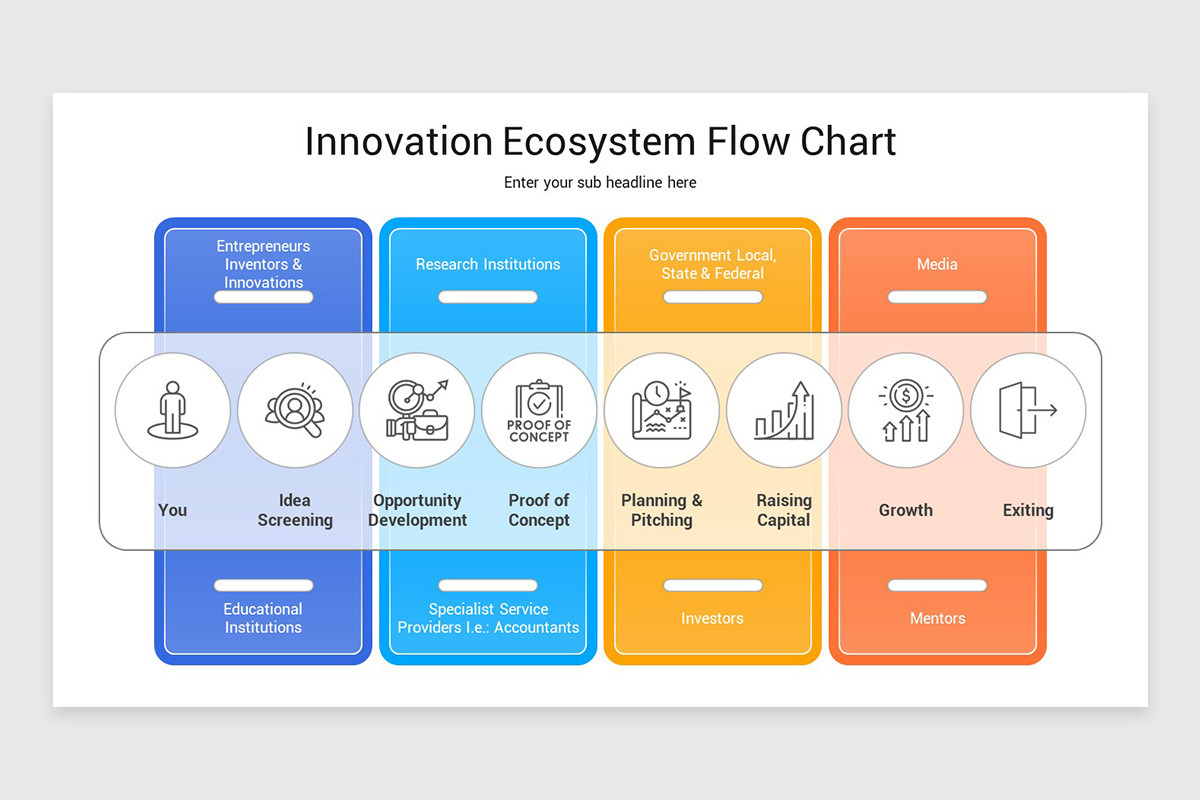 Innovation Ecosystem Flow Chart

Enter your sub headline here

Entrepreneurs Inventors & Innovations

Research Institutions

Government Local, State & Federal

Media

PROOF OF CONCEPT

You

Idea Screening

Opportunity Development

Proof of Concept

Planning & Pitching

Raising Capital

Growth

Exiting

Educational Institutions

Specialist Service Providers I.e.: Accountants

Investors

Mentors